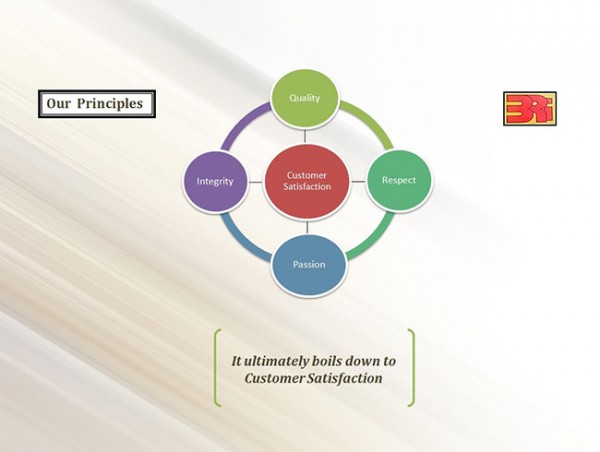 Our Principles

3Ri

Quality

Integrity

Customer Satisfaction

Respect

Passion

It ultimately boils down to Customer Satisfaction